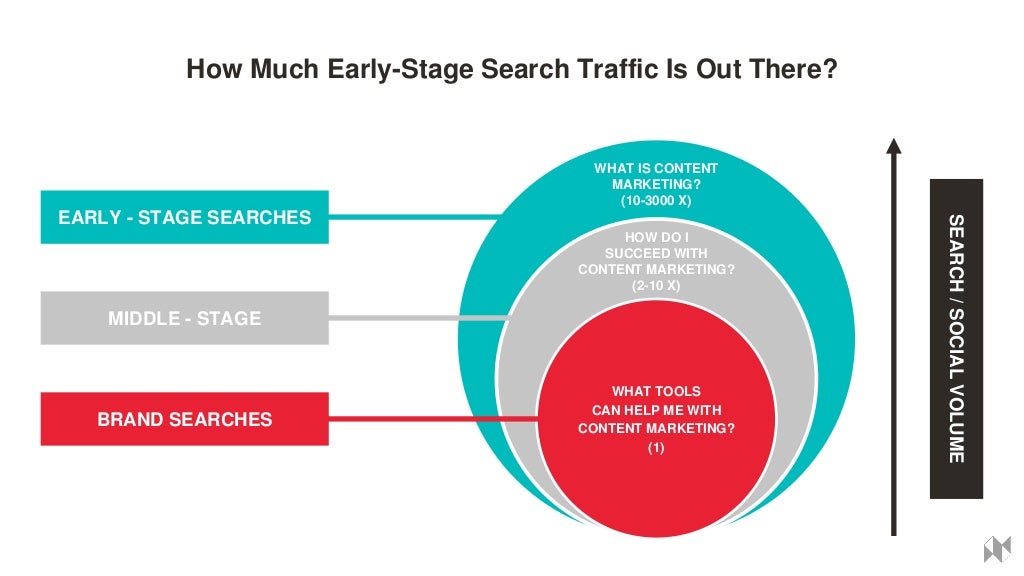 How Much Early-Stage Search Traffic Is Out There?

EARLY - STAGE SEARCHES

MIDDLE - STAGE

BRAND SEARCHES

WHAT IS CONTENT MARKETING? (10-3000 X)

HOW DO I SUCCEED WITH CONTENT MARKETING? (2-10 X)

WHAT TOOLS CAN HELP ME WITH CONTENT MARKETING? (1)

SEARCH / SOCIAL VOLUME